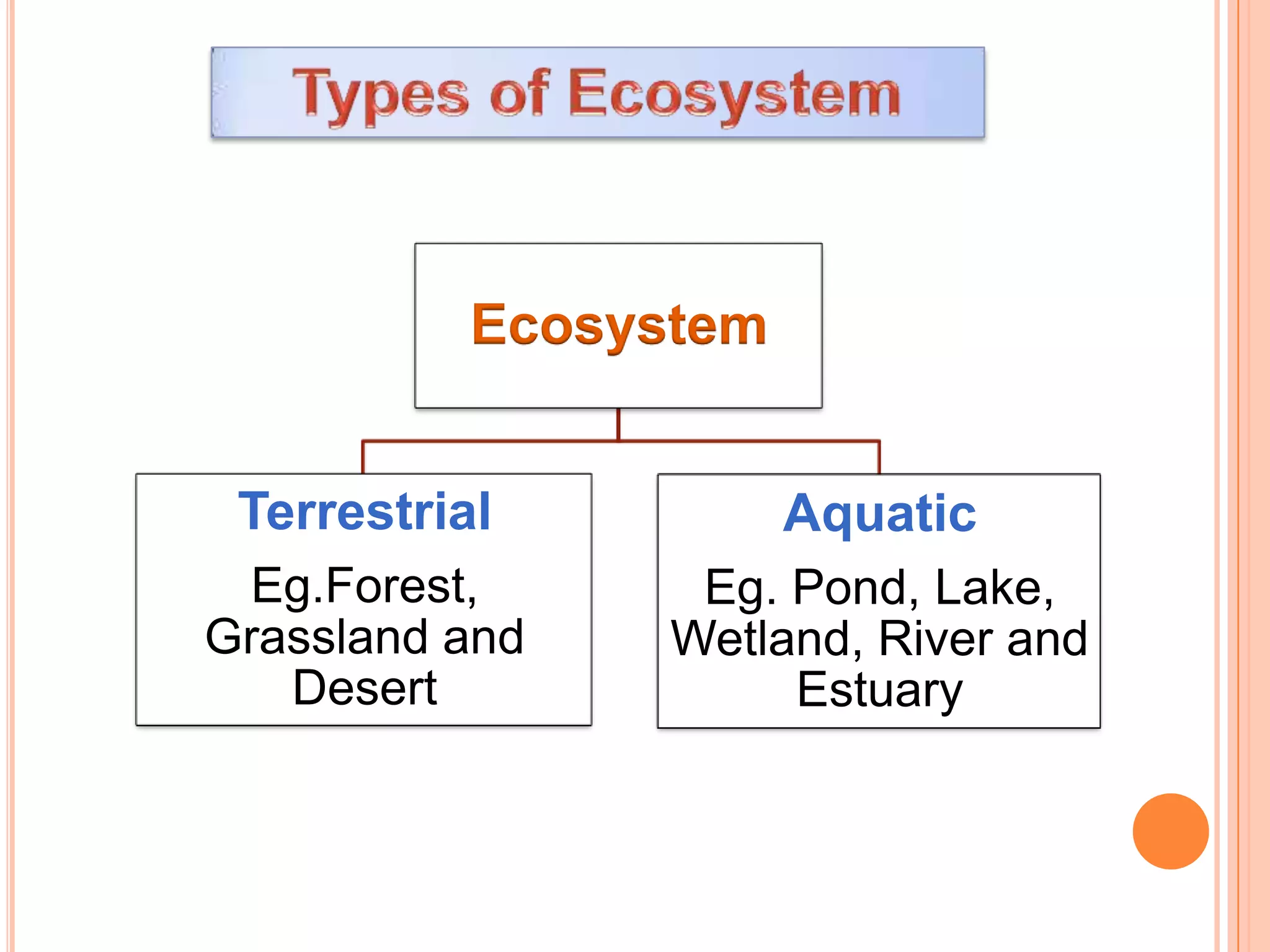 Types of Ecosystem

Ecosystem

Terrestrial

Eg.Forest, Grassland and Desert

Aquatic

Eg. Pond, Lake, Wetland, River and Estuary